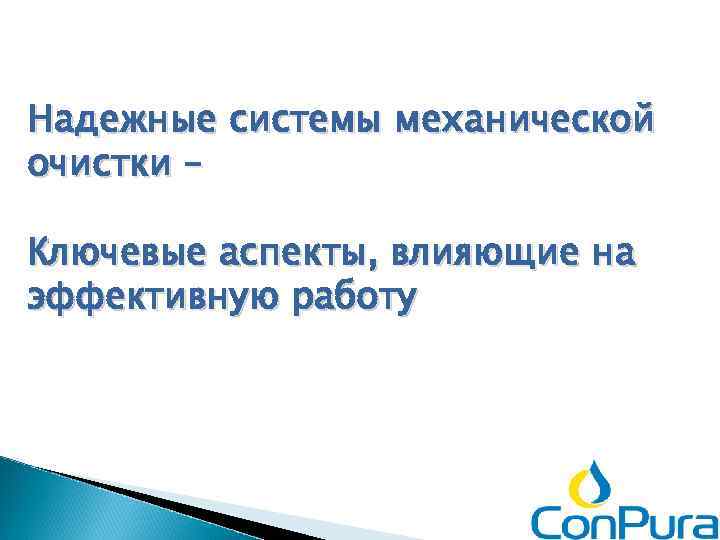 Надежные системы механической очистки –

Ключевые аспекты, влияющие на эффективную работу

ConPura